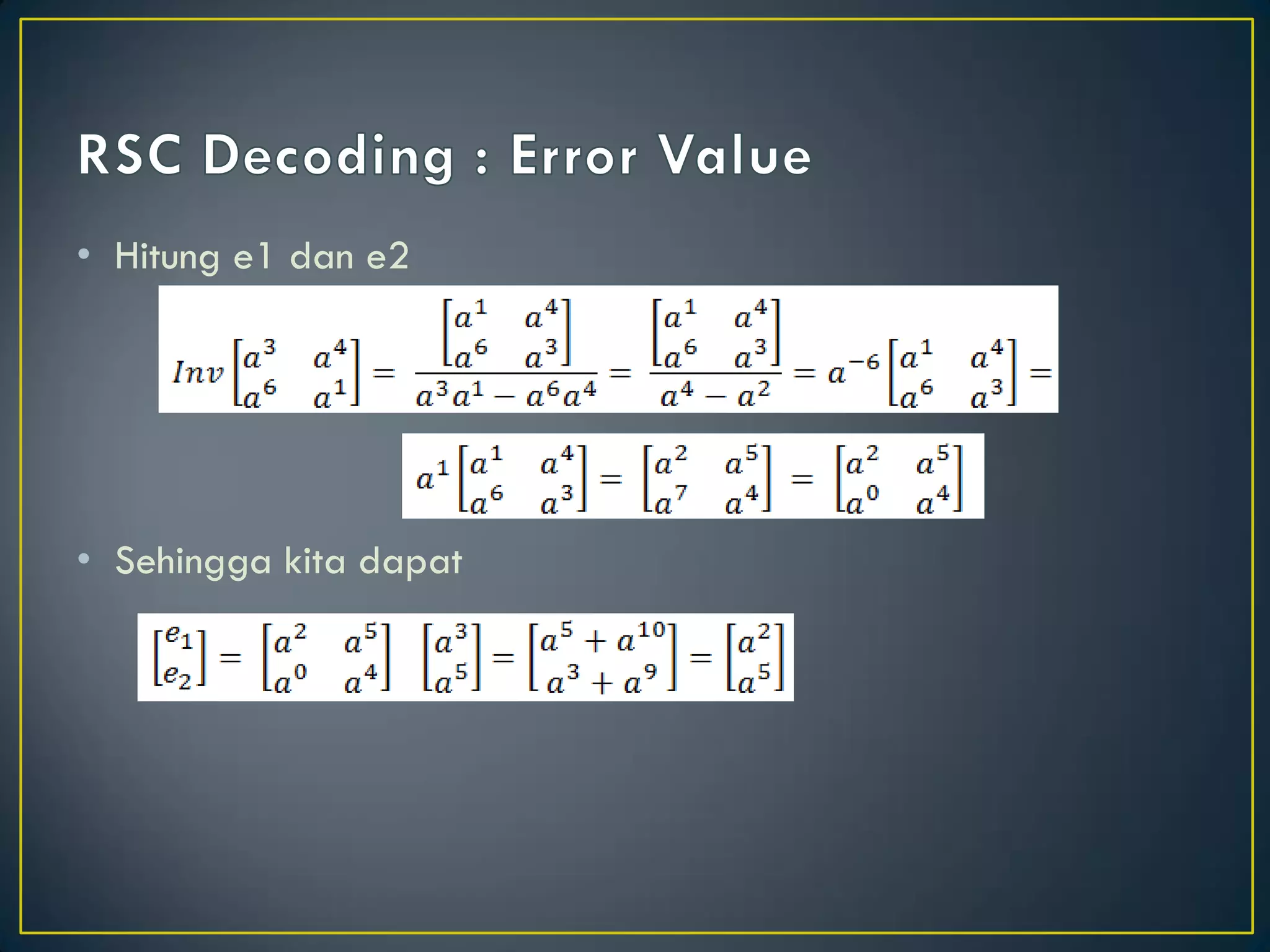 RSC Decoding : Error Value

• Hitung e1 dan e2

$Inv\begin{bmatrix} a^3 & a^4 \\ a^6 & a^1 \end{bmatrix} = \frac{\begin{bmatrix} a^1 & a^4 \\ a^6 & a^3 \end{bmatrix}}{a^3a^1 - a^6a^4} = \frac{\begin{bmatrix} a^1 & a^4 \\ a^6 & a^3 \end{bmatrix}}{a^4 - a^2} = a^{-6}\begin{bmatrix} a^1 & a^4 \\ a^6 & a^3 \end{bmatrix} =$

$a^1\begin{bmatrix} a^1 & a^4 \\ a^6 & a^3 \end{bmatrix} = \begin{bmatrix} a^2 & a^5 \\ a^7 & a^4 \end{bmatrix} = \begin{bmatrix} a^2 & a^5 \\ a^0 & a^4 \end{bmatrix}$

• Sehingga kita dapat

$\begin{bmatrix} e_1 \\ e_2 \end{bmatrix} = \begin{bmatrix} a^2 & a^5 \\ a^0 & a^4 \end{bmatrix} \begin{bmatrix} a^3 \\ a^5 \end{bmatrix} = \begin{bmatrix} a^5 + a^{10} \\ a^3 + a^9 \end{bmatrix} = \begin{bmatrix} a^2 \\ a^5 \end{bmatrix}$